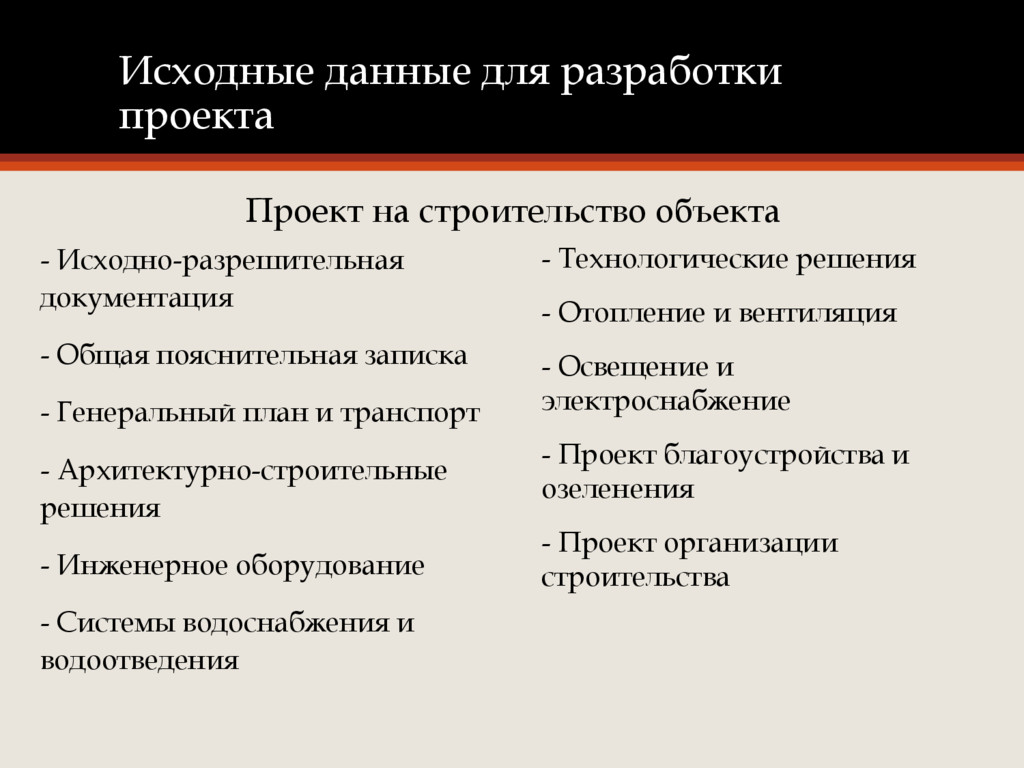 Исходные данные для разработки проекта

Проект на строительство объекта

- Исходно-разрешительная документация

- Общая пояснительная записка

- Генеральный план и транспорт

- Архитектурно-строительные решения

- Инженерное оборудование

- Системы водоснабжения и водоотведения

- Технологические решения

- Отопление и вентиляция

- Освещение и электроснабжение

- Проект благоустройства и озеленения

- Проект организации строительства